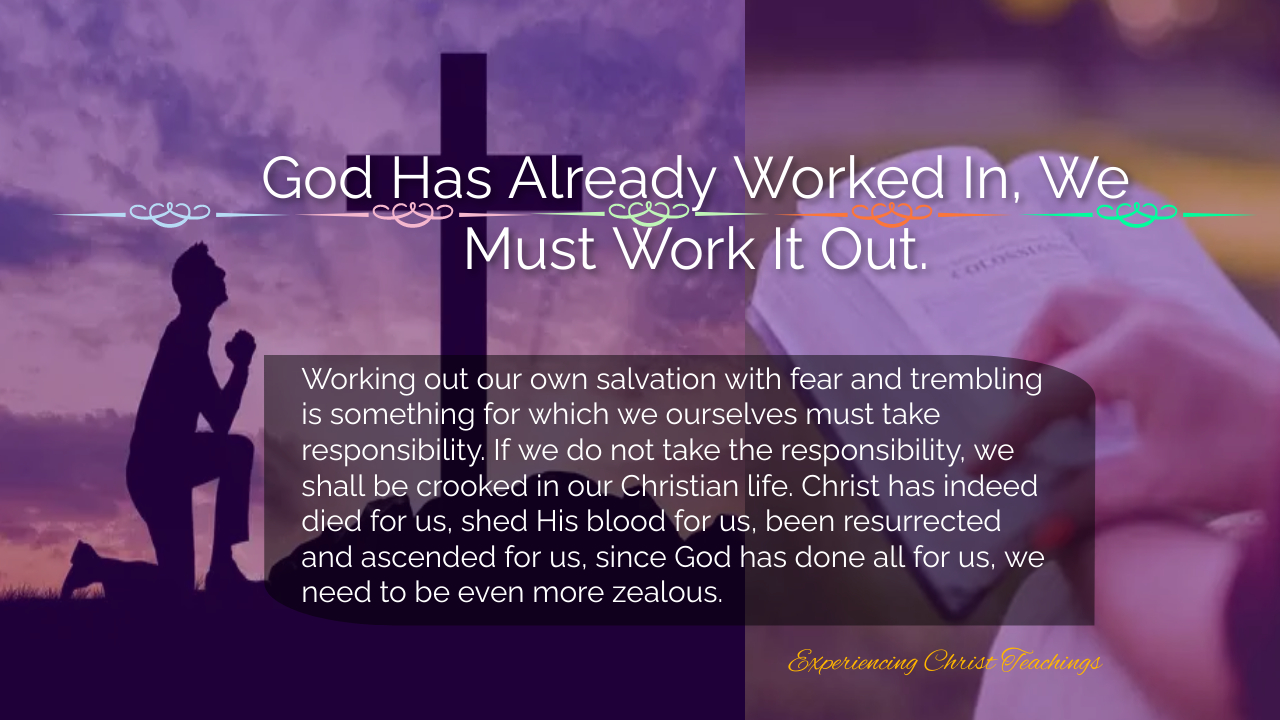 God Has Already Worked In, We Must Work It Out.

COLOSSIANS

Working out our own salvation with fear and trembling is something for which we ourselves must take responsibility. If we do not take the responsibility, we shall be crooked in our Christian life. Christ has indeed died for us, shed His blood for us, been resurrected and ascended for us, since God has done all for us, we need to be even more zealous.

Experiencing Christ Teachings